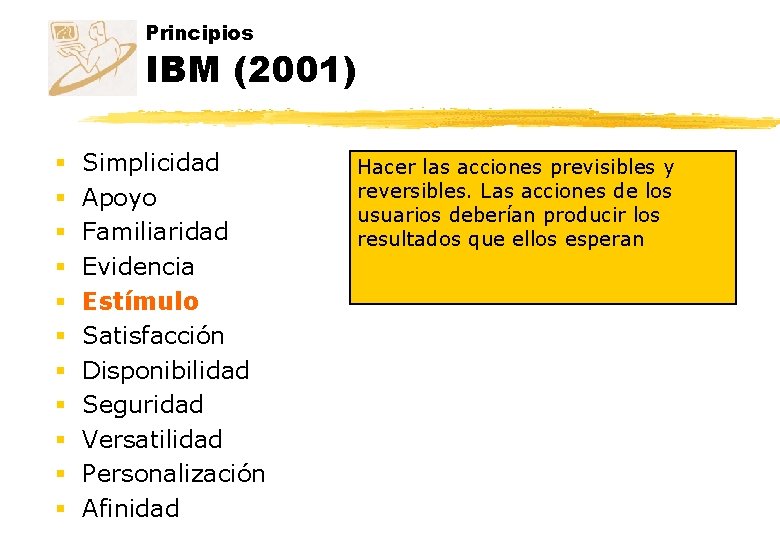 Principios
IBM (2001)

- Simplicidad
- Apoyo
- Familiaridad
- Evidencia
- Estímulo
- Satisfacción
- Disponibilidad
- Seguridad
- Versatilidad
- Personalización
- Afinidad

Hacer las acciones previsibles y reversibles. Las acciones de los usuarios deberían producir los resultados que ellos esperan